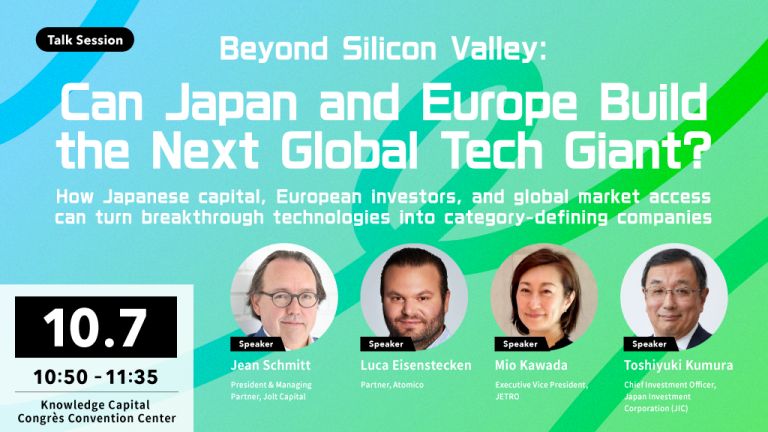 Talk Session

Beyond Silicon Valley:

Can Japan and Europe Build the Next Global Tech Giant?

How Japanese capital, European investors, and global market access can turn breakthrough technologies into category-defining companies

10.7

10:50 - 11:35

Knowledge Capital
Congrès Convention Center

Speaker
Jean Schmitt
President & Managing Partner, Jolt Capital

Speaker
Luca Eisenstecken
Partner, Atomico

Speaker
Mio Kawada
Executive Vice President, JETRO

Speaker
Toshiyuki Kumura
Chief Investment Officer, Japan Investment Corporation (JIC)